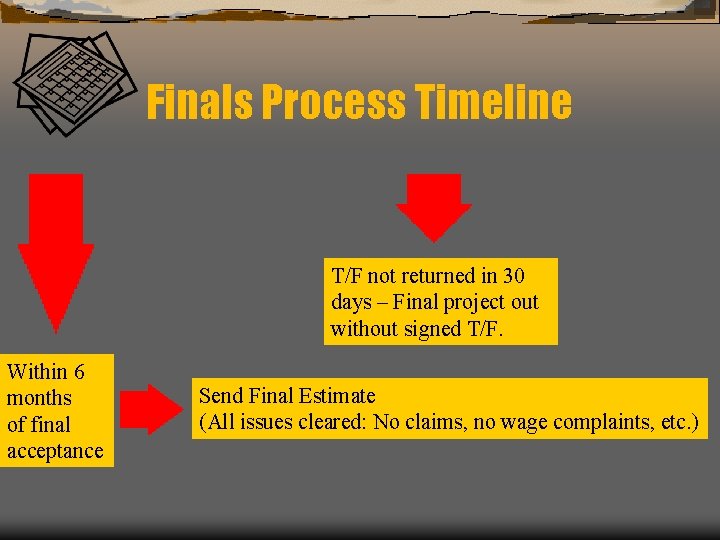 Finals Process Timeline

T/F not returned in 30 days – Final project out without signed T/F.

Within 6 months of final acceptance

Send Final Estimate
(All issues cleared: No claims, no wage complaints, etc.)